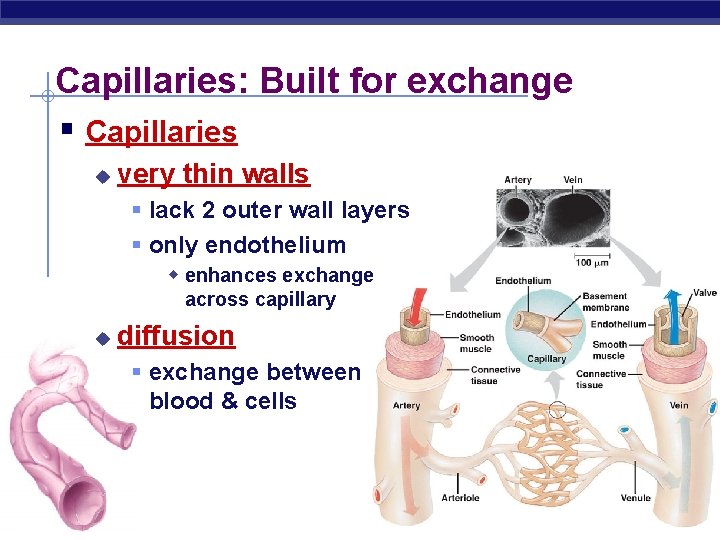 Capillaries: Built for exchange

Capillaries

very thin walls

lack 2 outer wall layers

only endothelium

enhances exchange across capillary

diffusion

exchange between blood & cells

Artery
Vein
100 µm
Endothelium
Basement membrane
Valve
Endothelium
Smooth muscle
Connective tissue
Capillary
Endothelium
Smooth muscle
Connective tissue
Artery
Vein
Arteriole
Venule